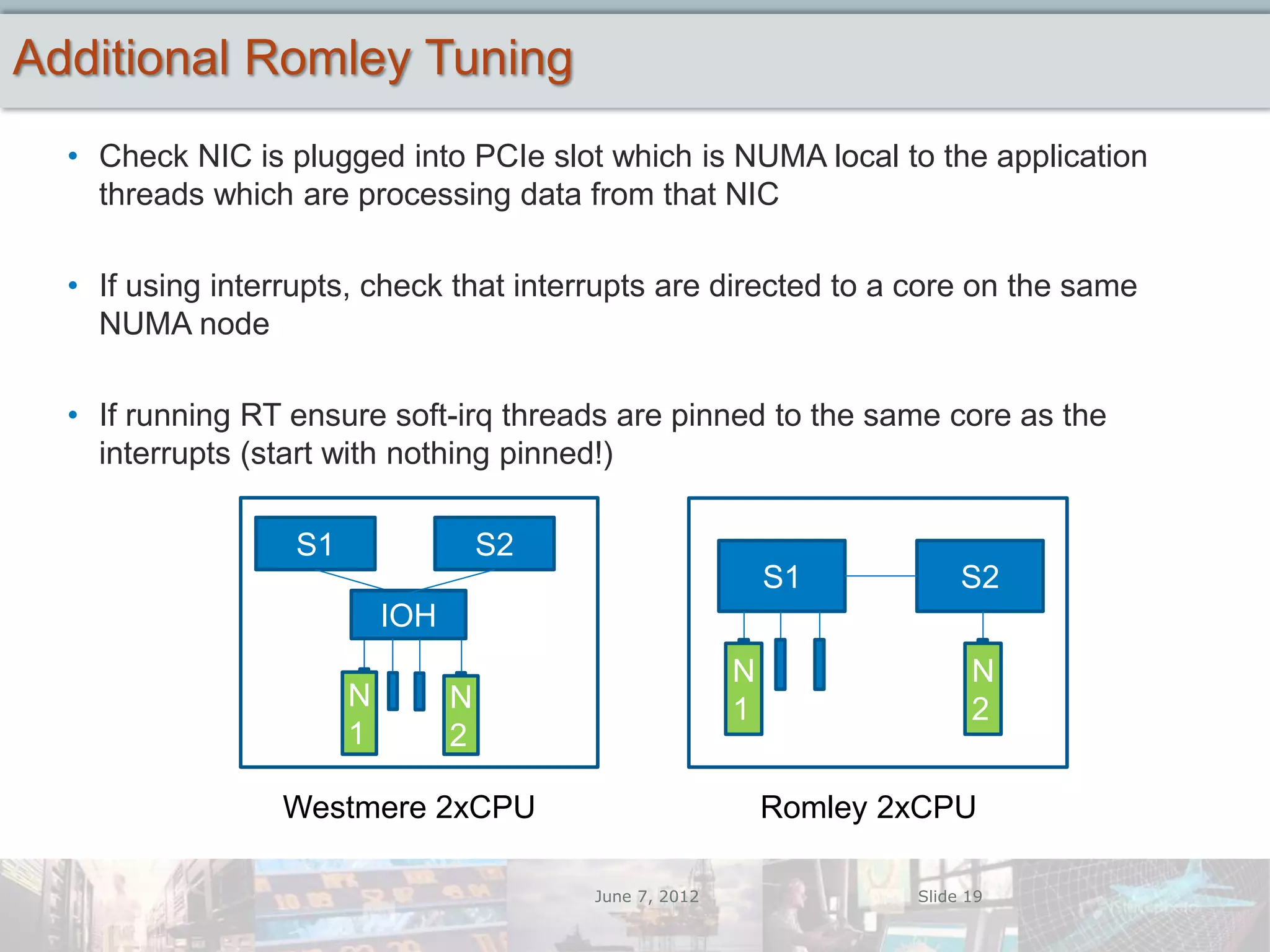 Additional Romley Tuning

• Check NIC is plugged into PCIe slot which is NUMA local to the application threads which are processing data from that NIC

• If using interrupts, check that interrupts are directed to a core on the same NUMA node

• If running RT ensure soft-irq threads are pinned to the same core as the interrupts (start with nothing pinned!)

S1
S2
IOH
N 1
N 2

Westmere 2xCPU

S1
S2
N 1
N 2

Romley 2xCPU

June 7, 2012

Slide 19